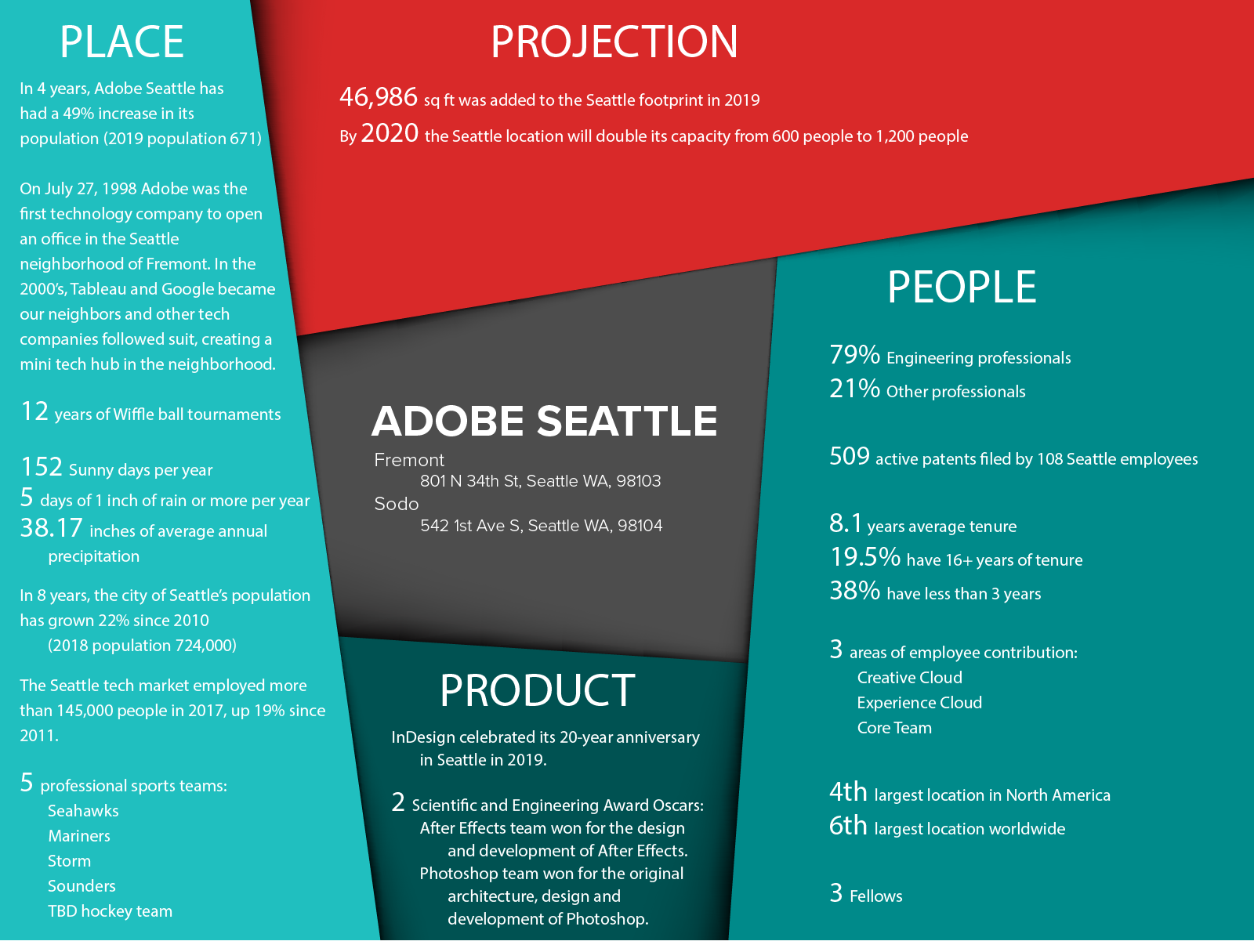 PLACE

In 4 years, Adobe Seattle has had a 49% increase in its population (2019 population 671)

On July 27, 1998 Adobe was the first technology company to open an office in the Seattle neighborhood of Fremont. In the 2000's, Tableau and Google became our neighbors and other tech companies followed suit, creating a mini tech hub in the neighborhood.

12 years of Wiffle ball tournaments

152 Sunny days per year
5 days of 1 inch of rain or more per year
38.17 inches of average annual precipitation

In 8 years, the city of Seattle's population has grown 22% since 2010
(2018 population 724,000)

The Seattle tech market employed more than 145,000 people in 2017, up 19% since 2011.

5 professional sports teams:
Seahawks
Mariners
Storm
Sounders
TBD hockey team

PROJECTION

46,986 sq ft was added to the Seattle footprint in 2019
By 2020 the Seattle location will double its capacity from 600 people to 1,200 people

ADOBE SEATTLE
Fremont
801 N 34th St, Seattle WA, 98103
Sodo
542 1st Ave S, Seattle WA, 98104

PRODUCT

InDesign celebrated its 20-year anniversary in Seattle in 2019.

2 Scientific and Engineering Award Oscars:
After Effects team won for the design and development of After Effects.
Photoshop team won for the original architecture, design and development of Photoshop.

PEOPLE

79% Engineering professionals
21% Other professionals

509 active patents filed by 108 Seattle employees

8.1 years average tenure
19.5% have 16+ years of tenure
38% have less than 3 years

3 areas of employee contribution:
Creative Cloud
Experience Cloud
Core Team

4th largest location in North America
6th largest location worldwide

3 Fellows